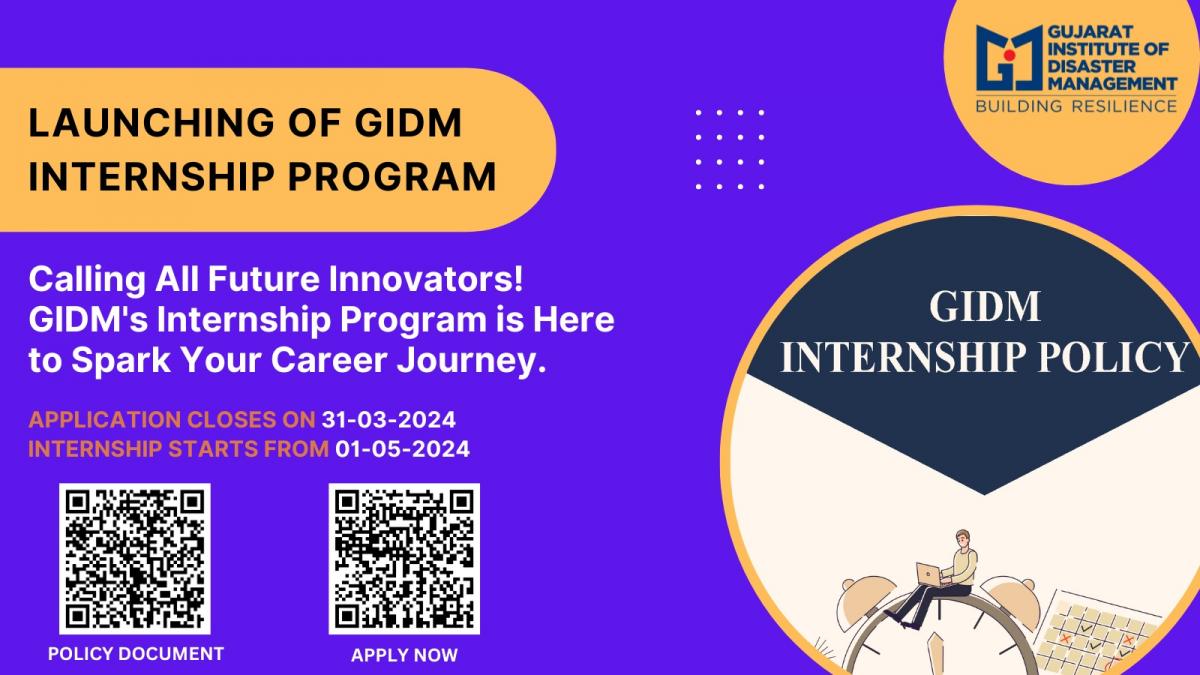 GUJARAT INSTITUTE OF DISASTER MANAGEMENT
BUILDING RESILIENCE

LAUNCHING OF GIDM INTERNSHIP PROGRAM

Calling All Future Innovators! GIDM's Internship Program is Here to Spark Your Career Journey.

APPLICATION CLOSES ON 31-03-2024
INTERNSHIP STARTS FROM 01-05-2024

POLICY DOCUMENT

APPLY NOW

GIDM
INTERNSHIP POLICY